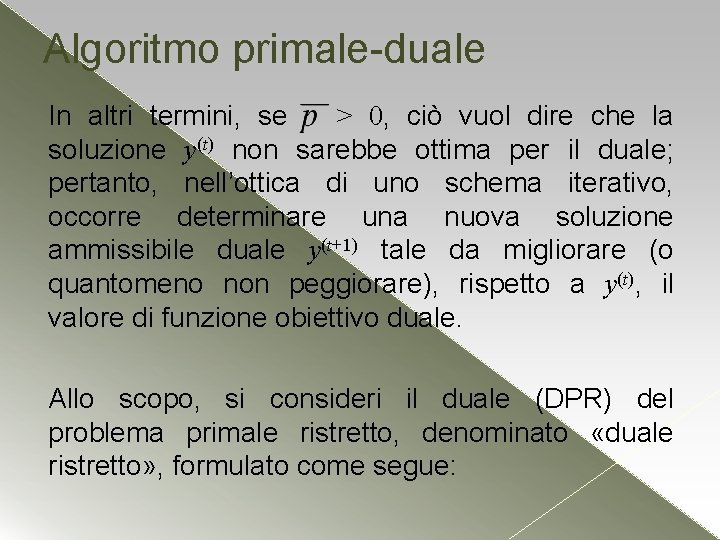 Algoritmo primale-duale

In altri termini, se $\overline{p} > 0$, ciò vuol dire che la soluzione $y^{(t)}$ non sarebbe ottima per il duale; pertanto, nell'ottica di uno schema iterativo, occorre determinare una nuova soluzione ammissibile duale $y^{(t+1)}$ tale da migliorare (o quantomeno non peggiorare), rispetto a $y^{(t)}$, il valore di funzione obiettivo duale.

Allo scopo, si consideri il duale (DPR) del problema primale ristretto, denominato «duale ristretto», formulato come segue: